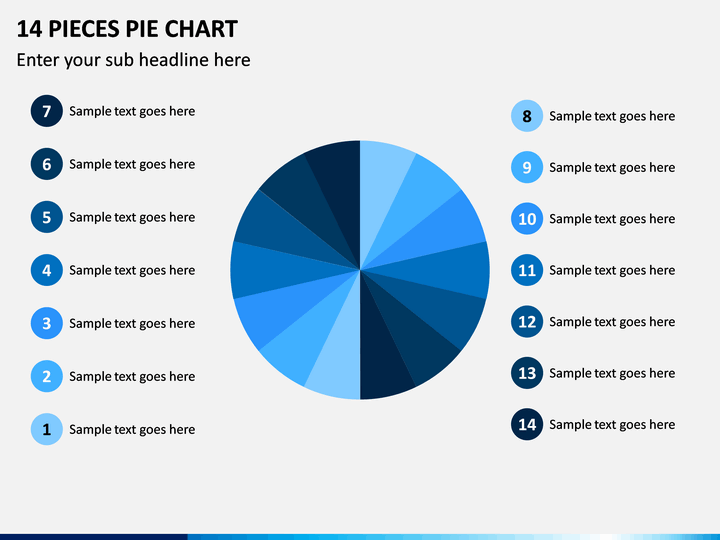 14 PIECES PIE CHART

Enter your sub headline here

7 Sample text goes here

6 Sample text goes here

5 Sample text goes here

4 Sample text goes here

3 Sample text goes here

2 Sample text goes here

1 Sample text goes here

8 Sample text goes here

9 Sample text goes here

10 Sample text goes here

11 Sample text goes here

12 Sample text goes here

13 Sample text goes here

14 Sample text goes here